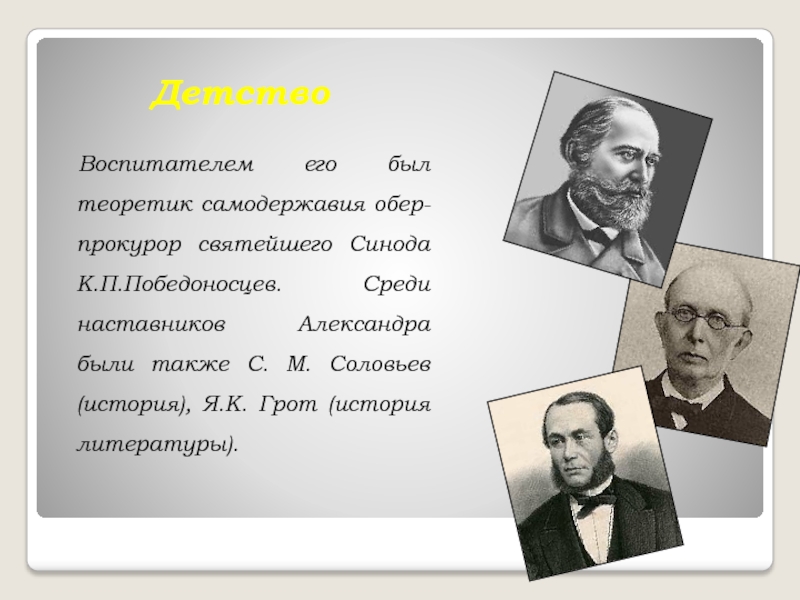 Детство

Воспитателем его был теоретик самодержавия обер-прокурор святейшего Синода К.П.Победоносцев. Среди наставников Александра были также С. М. Соловьев (история), Я.К. Грот (история литературы).